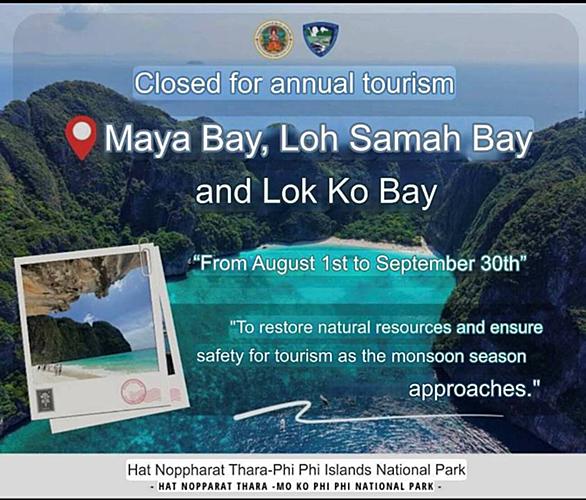 Closed for annual tourism

Maya Bay, Loh Samah Bay and Lok Ko Bay

“From August 1st to September 30th”

"To restore natural resources and ensure safety for tourism as the monsoon season approaches."

Hat Noppharat Thara-Phi Phi Islands National Park

- HAT NOPPARAT THARA -MO KO PHI PHI NATIONAL PARK -